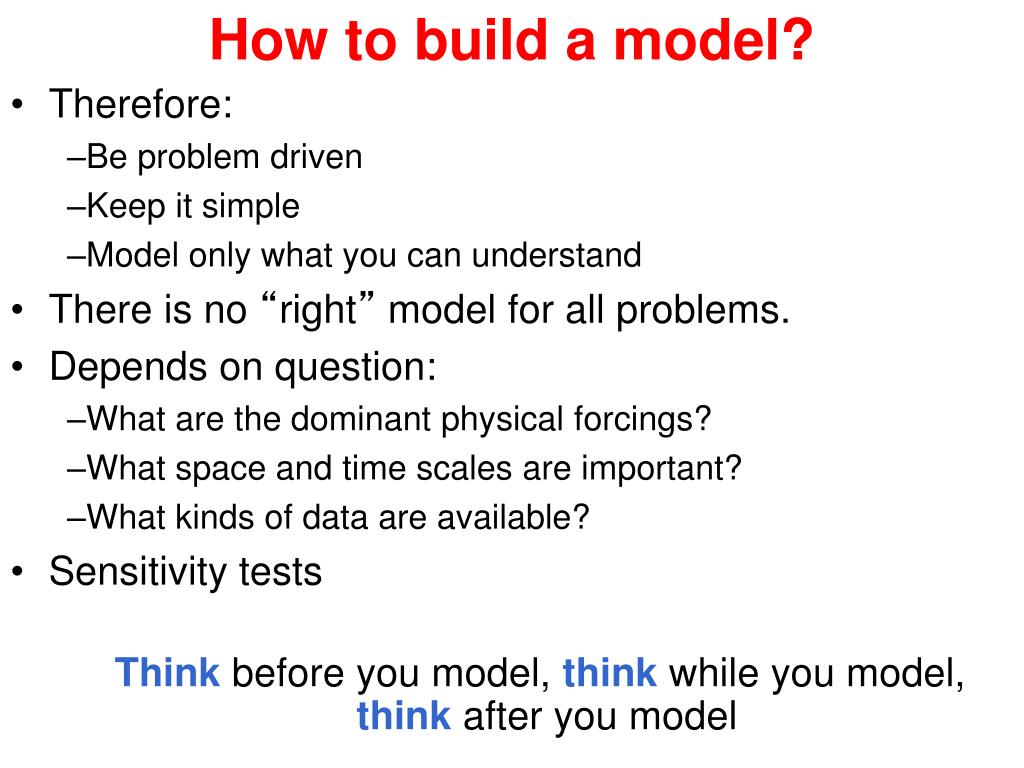 How to build a model?

• Therefore:
–Be problem driven
–Keep it simple
–Model only what you can understand
• There is no “right” model for all problems.
• Depends on question:
–What are the dominant physical forcings?
–What space and time scales are important?
–What kinds of data are available?
• Sensitivity tests

Think before you model, think while you model, think after you model